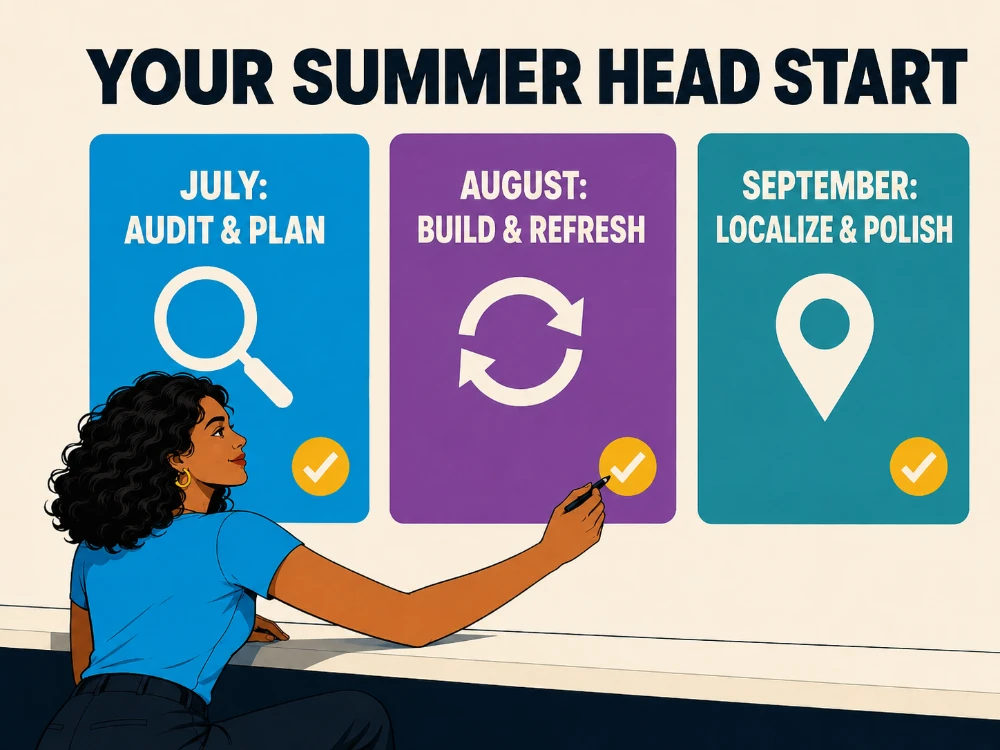 YOUR SUMMER HEAD START

JULY:
AUDIT & PLAN

AUGUST:
BUILD & REFRESH

SEPTEMBER:
LOCALIZE & POLISH